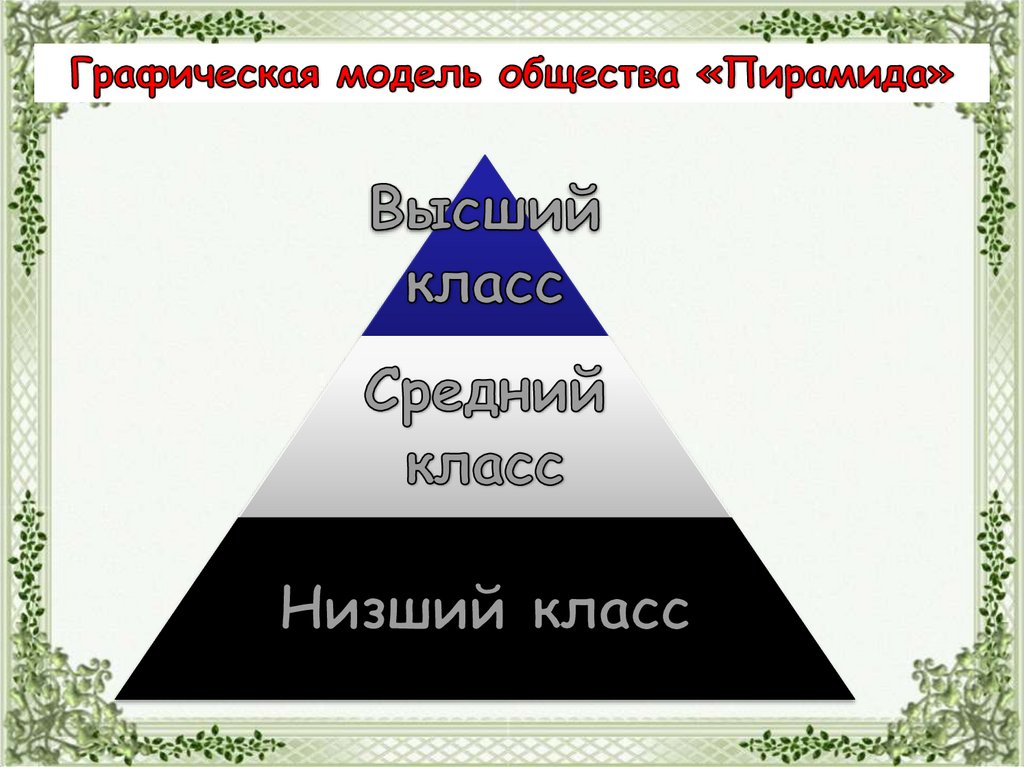 Графическая модель общества «Пирамида»

Высший класс

Средний класс

Низший класс